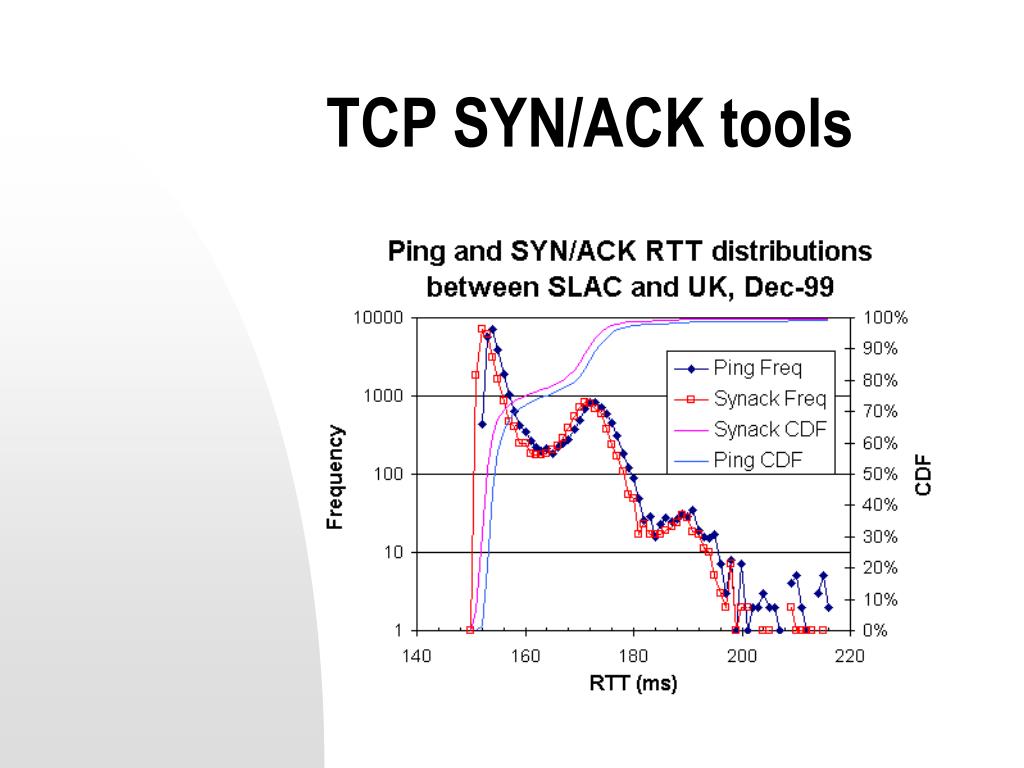 TCP SYN/ACK tools

Ping and SYN/ACK RTT distributions between SLAC and UK, Dec-99

10000
1000
100
10
1

Frequency

100%
90%
80%
70%
60%
50%
40%
30%
20%
10%
0%

CDF

Ping Freq
Synack Freq
Synack CDF
Ping CDF

140
160
180
200
220

RTT (ms)